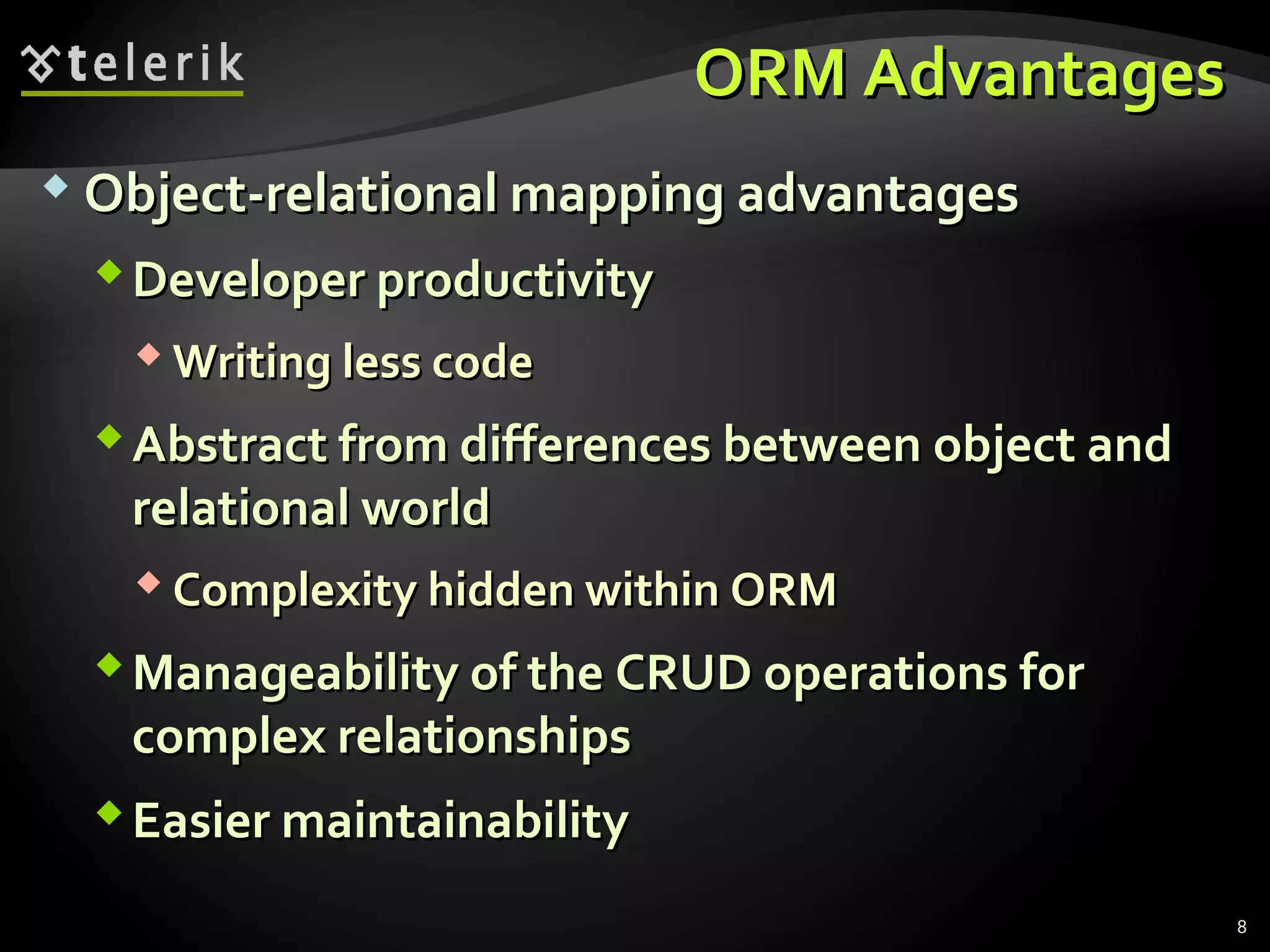 telerik

ORM Advantages

Object-relational mapping advantages

Developer productivity

Writing less code

Abstract from differences between object and relational world

Complexity hidden within ORM

Manageability of the CRUD operations for complex relationships

Easier maintainability

8